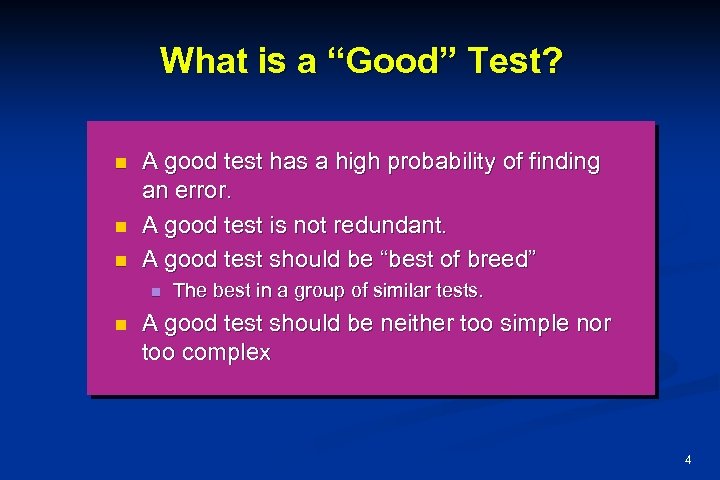 What is a “Good” Test?

- A good test has a high probability of finding an error.
- A good test is not redundant.
- A good test should be “best of breed”
  - The best in a group of similar tests.
- A good test should be neither too simple nor too complex

4